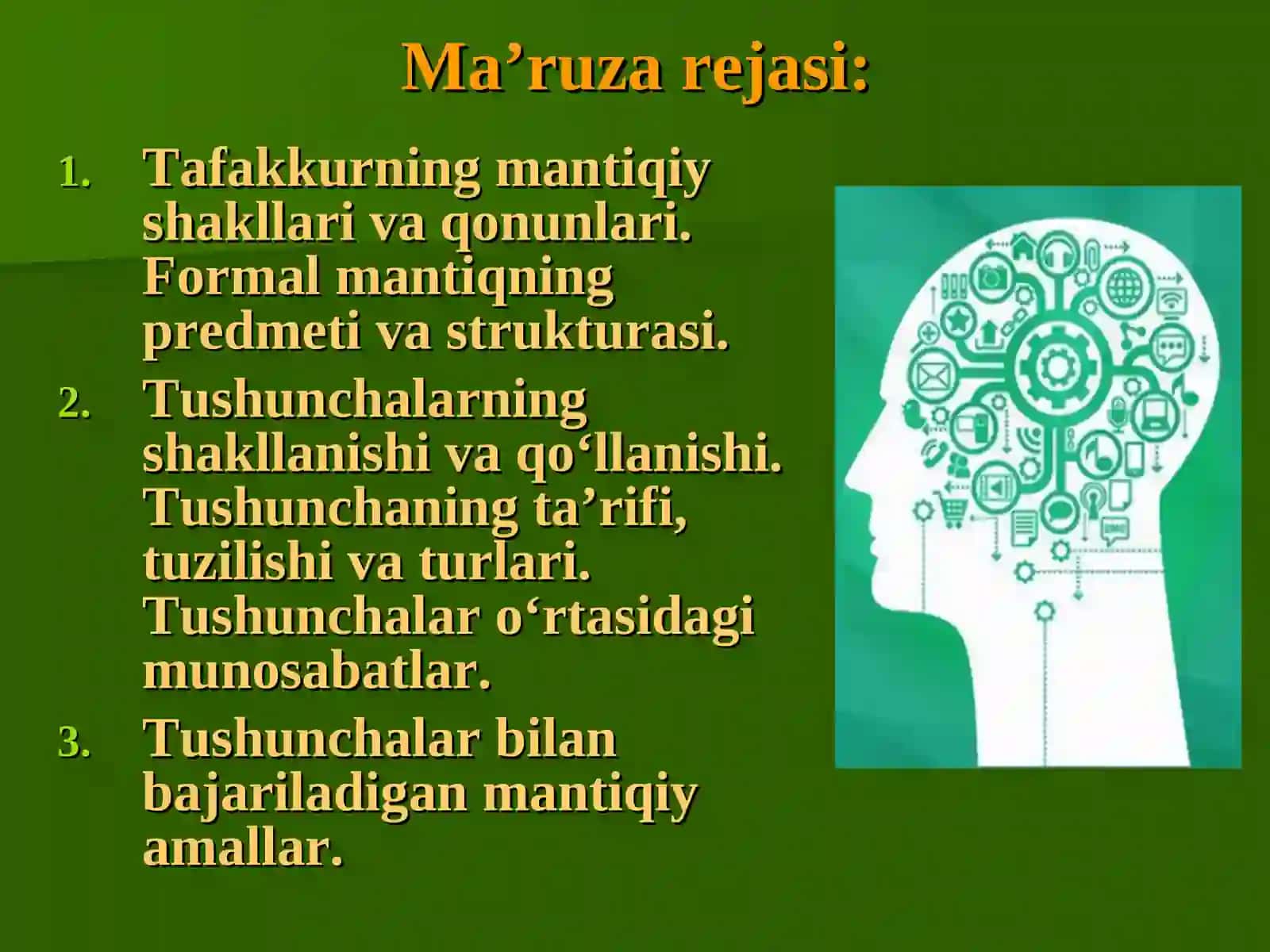 Ma’ruza rejasi:

1. Tafakkurning mantiqiy shakllari va qonunlari. Formal mantiqning predmeti va strukturasi.
2. Tushunchalarning shakllanishi va qo‘llanishi. Tushunchaning ta’rifi, tuzilishi va turlari. Tushunchalar o‘rtasidagi munosabatlar.
3. Tushunchalar bilan bajariladigan mantiqiy amallar.